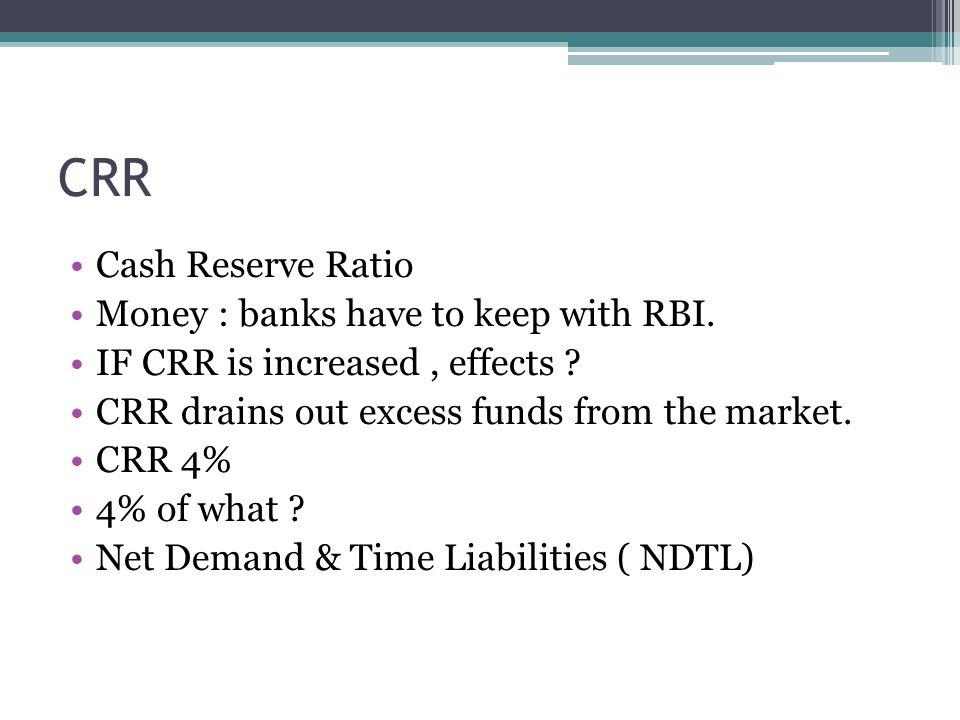 CRR

• Cash Reserve Ratio
• Money : banks have to keep with RBI.
• IF CRR is increased , effects ?
• CRR drains out excess funds from the market.
• CRR 4%
• 4% of what ?
• Net Demand & Time Liabilities ( NDTL)